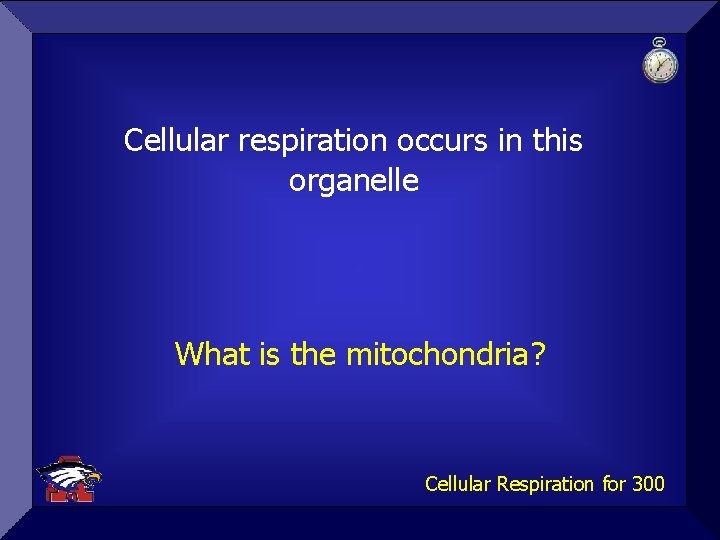 Cellular respiration occurs in this organelle

What is the mitochondria?

Cellular Respiration for 300